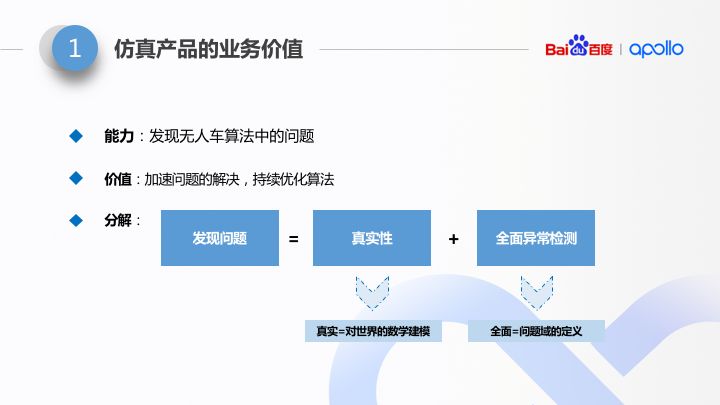 1 仿真产品的业务价值

Bai du 百度 | apollo

能力：发现无人车算法中的问题

价值：加速问题的解决，持续优化算法

分解：

发现问题 = 真实性 + 全面异常检测

真实=对世界的数学建模

全面=问题域的定义